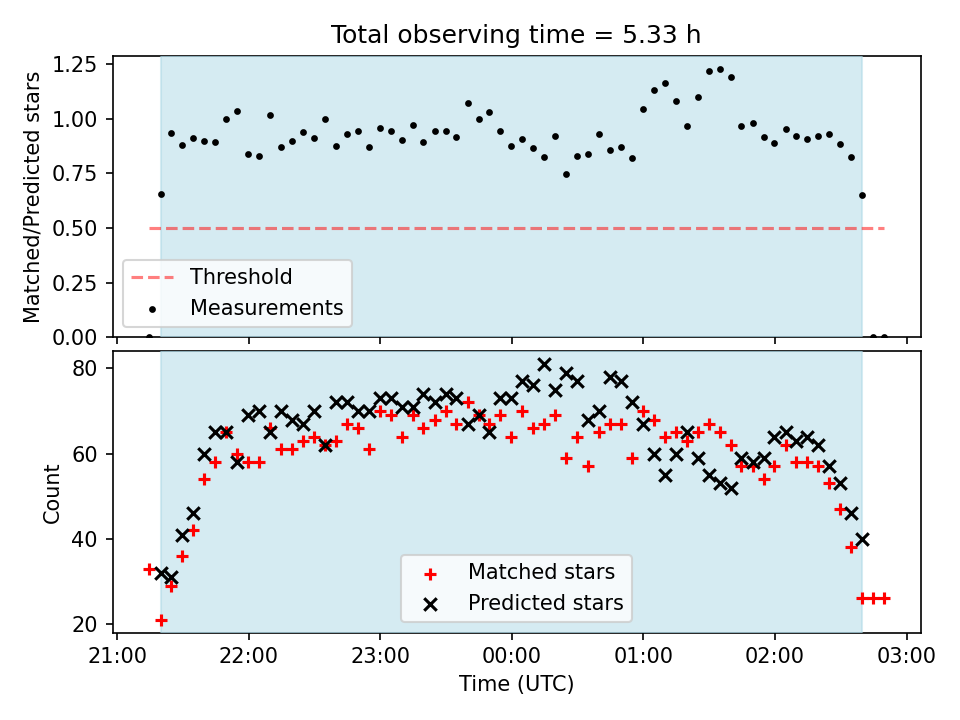 Total observing time = 5.33 h

Matched/Predicted stars

1.25
1.00
0.75
0.50
0.25
0.00

Threshold
Measurements

Count

80
60
40
20

Matched stars
Predicted stars

21:00
22:00
23:00
00:00
01:00
02:00
03:00

Time (UTC)